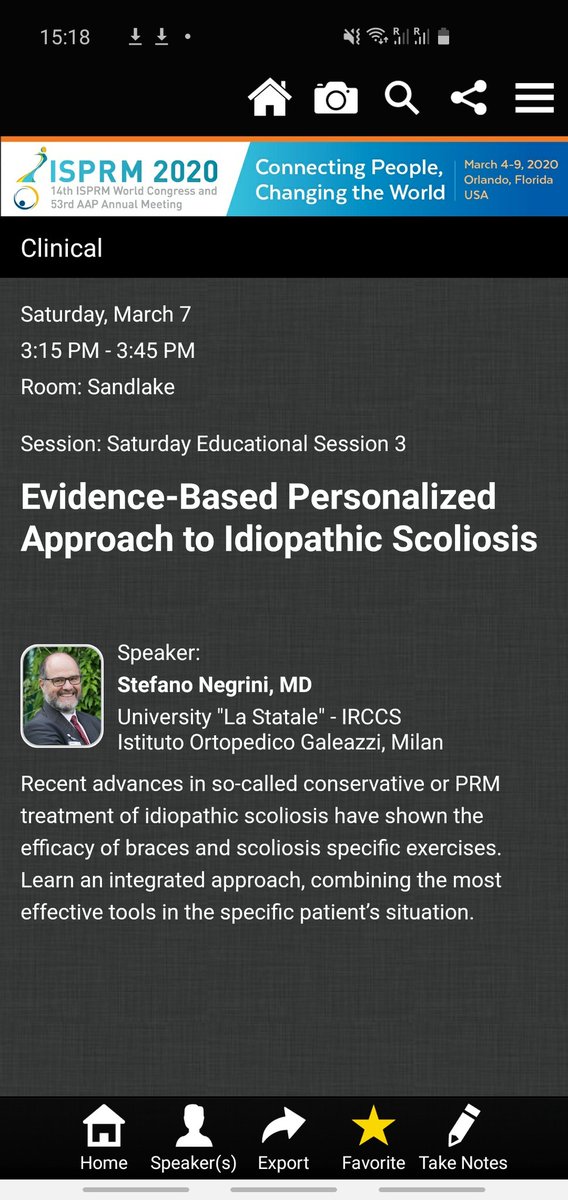 15:18

ISPRM 2020
14th ISPRM World Congress and 53rd AAP Annual Meeting

Connecting People, Changing the World

March 4-9, 2020
Orlando, Florida
USA

Clinical

Saturday, March 7
3:15 PM - 3:45 PM
Room: Sandlake

Session: Saturday Educational Session 3

Evidence-Based Personalized Approach to Idiopathic Scoliosis

Speaker:
Stefano Negrini, MD
University "La Statale" - IRCCS
Istituto Ortopedico Galeazzi, Milan

Recent advances in so-called conservative or PRM treatment of idiopathic scoliosis have shown the efficacy of braces and scoliosis specific exercises. Learn an integrated approach, combining the most effective tools in the specific patient's situation.

Home
Speaker(s)
Export
Favorite
Take Notes